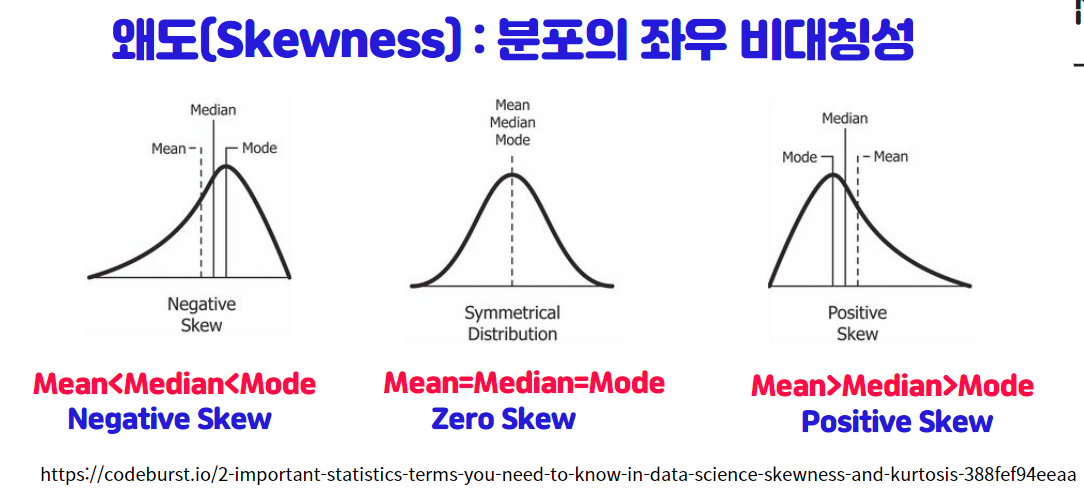 왜도(Skewness) : 분포의 좌우 비대칭성

Median
Mean
Mode
Negative Skew

Mean
Median
Mode
Symmetrical Distribution

Median
Mode
Mean
Positive Skew

Mean<Median<Mode
Negative Skew

Mean=Median=Mode
Zero Skew

Mean>Median>Mode
Positive Skew

https://codeburst.io/2-important-statistics-terms-you-need-to-know-in-data-science-skewness-and-kurtosis-388fef94eeaa